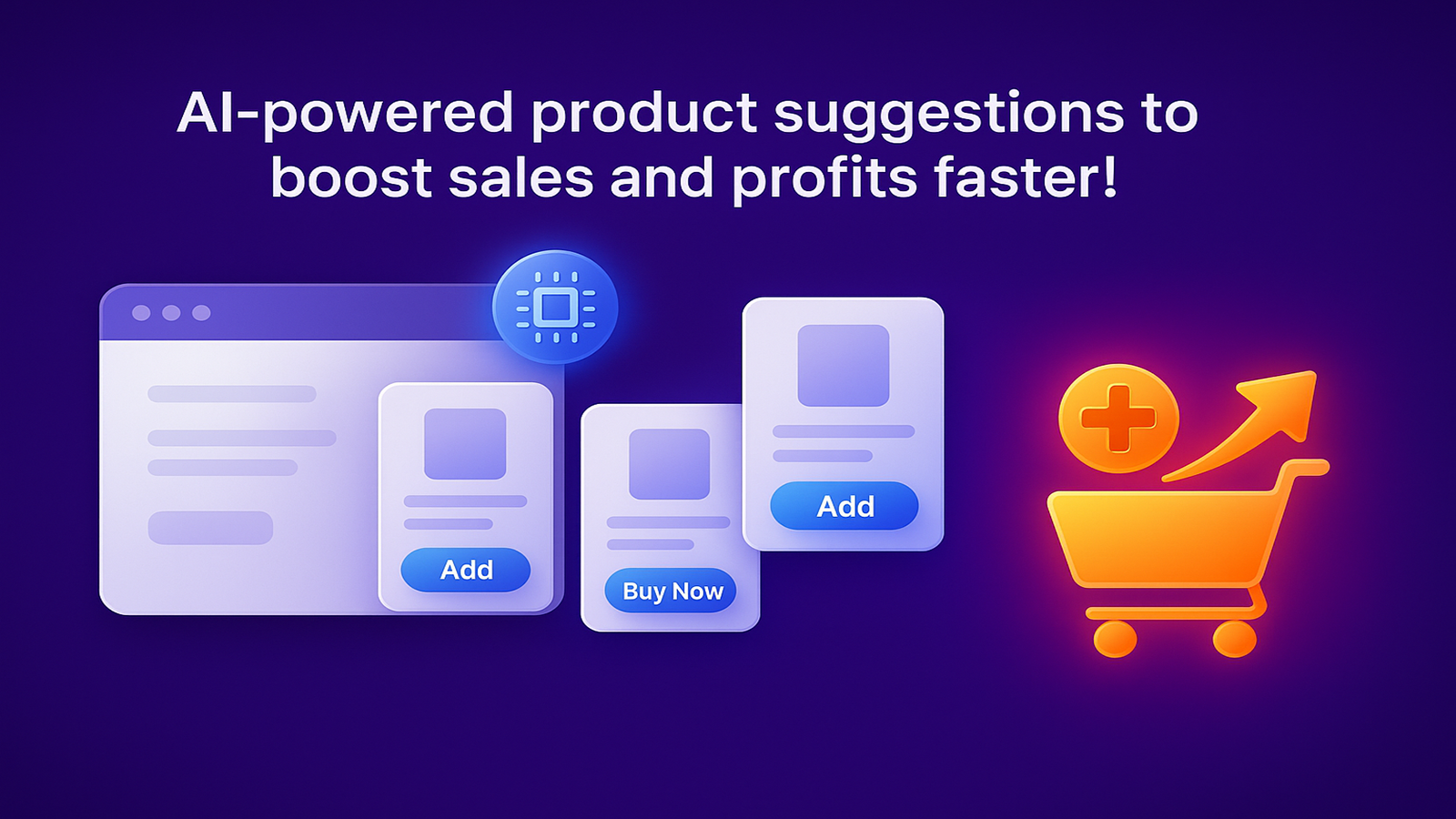 AI-powered product suggestions to boost sales and profits faster!

Add

Buy Now

Add